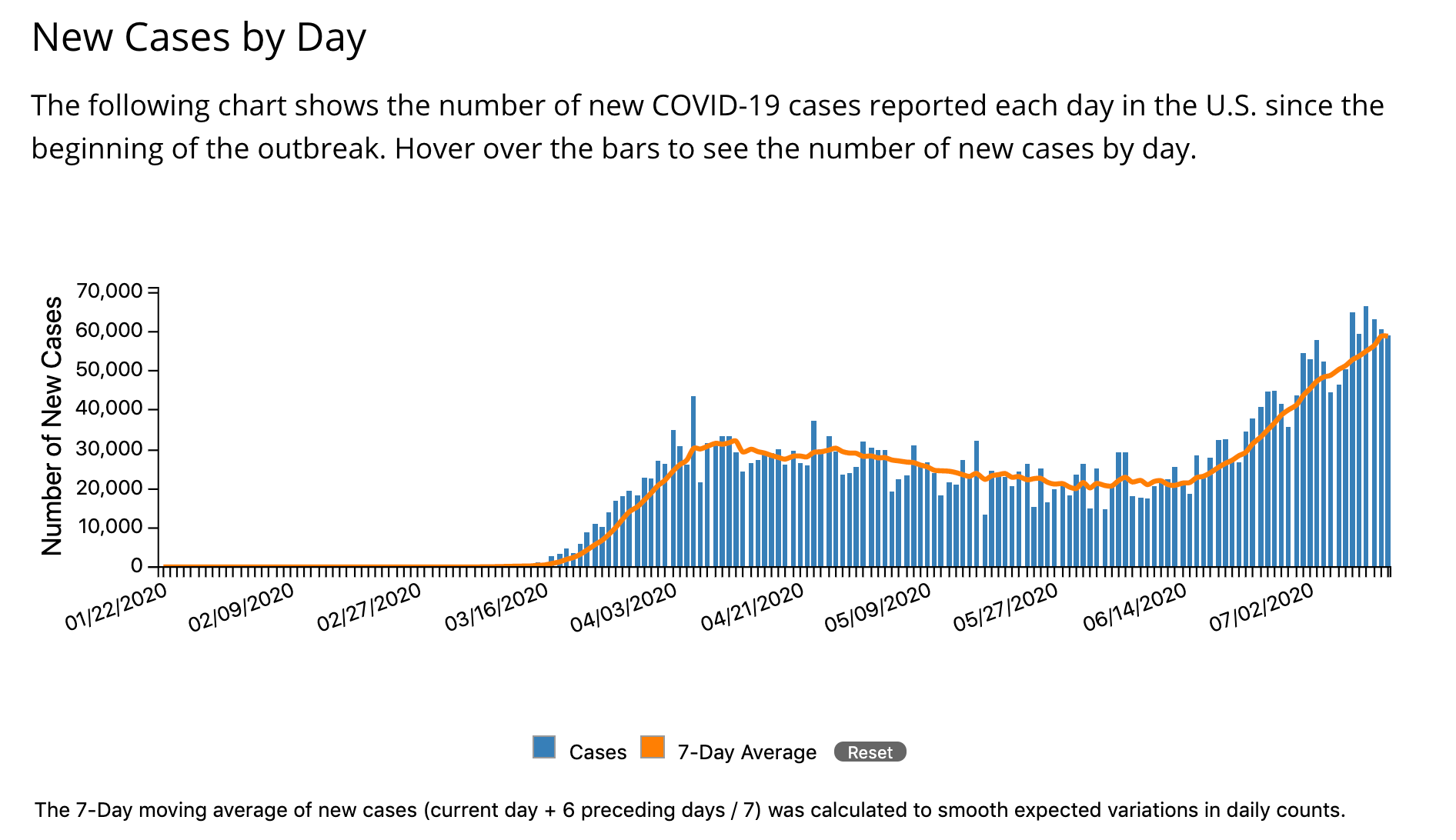 New Cases by Day

The following chart shows the number of new COVID-19 cases reported each day in the U.S. since the beginning of the outbreak. Hover over the bars to see the number of new cases by day.

Number of New Cases

70,000
60,000
50,000
40,000
30,000
20,000
10,000
0

01/22/2020
02/09/2020
02/27/2020
03/16/2020
04/03/2020
04/21/2020
05/09/2020
05/27/2020
06/14/2020
07/02/2020

Cases
7-Day Average
Reset

The 7-Day moving average of new cases (current day + 6 preceding days / 7) was calculated to smooth expected variations in daily counts.